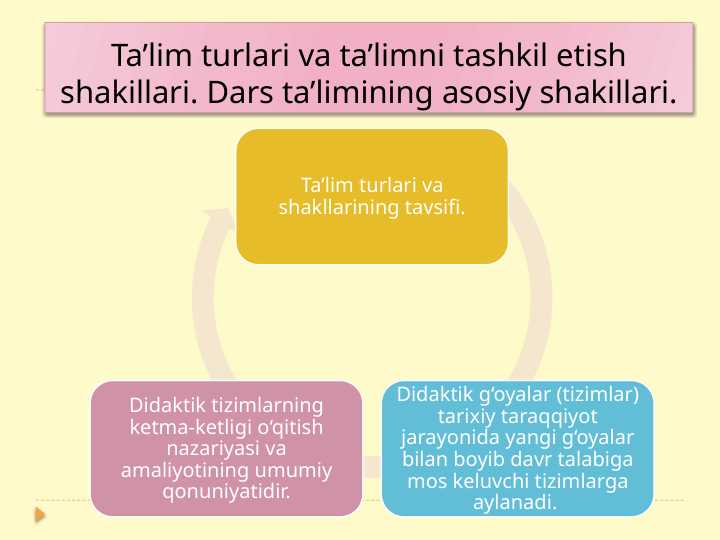 Ta’lim turlari va ta’limni tashkil etish shakillari. Dars ta’limining asosiy shakillari.

Ta’lim turlari va shakllarining tavsifi.

Didaktik g‘oyalar (tizimlar) tarixiy taraqqiyot jarayonida yangi g‘oyalar bilan boyib davr talabiga mos keluvchi tizimlarga aylanadi.

Didaktik tizimlarning ketma-ketligi o‘qitish nazariyasi va amaliyotining umumiy qonuniyatidir.